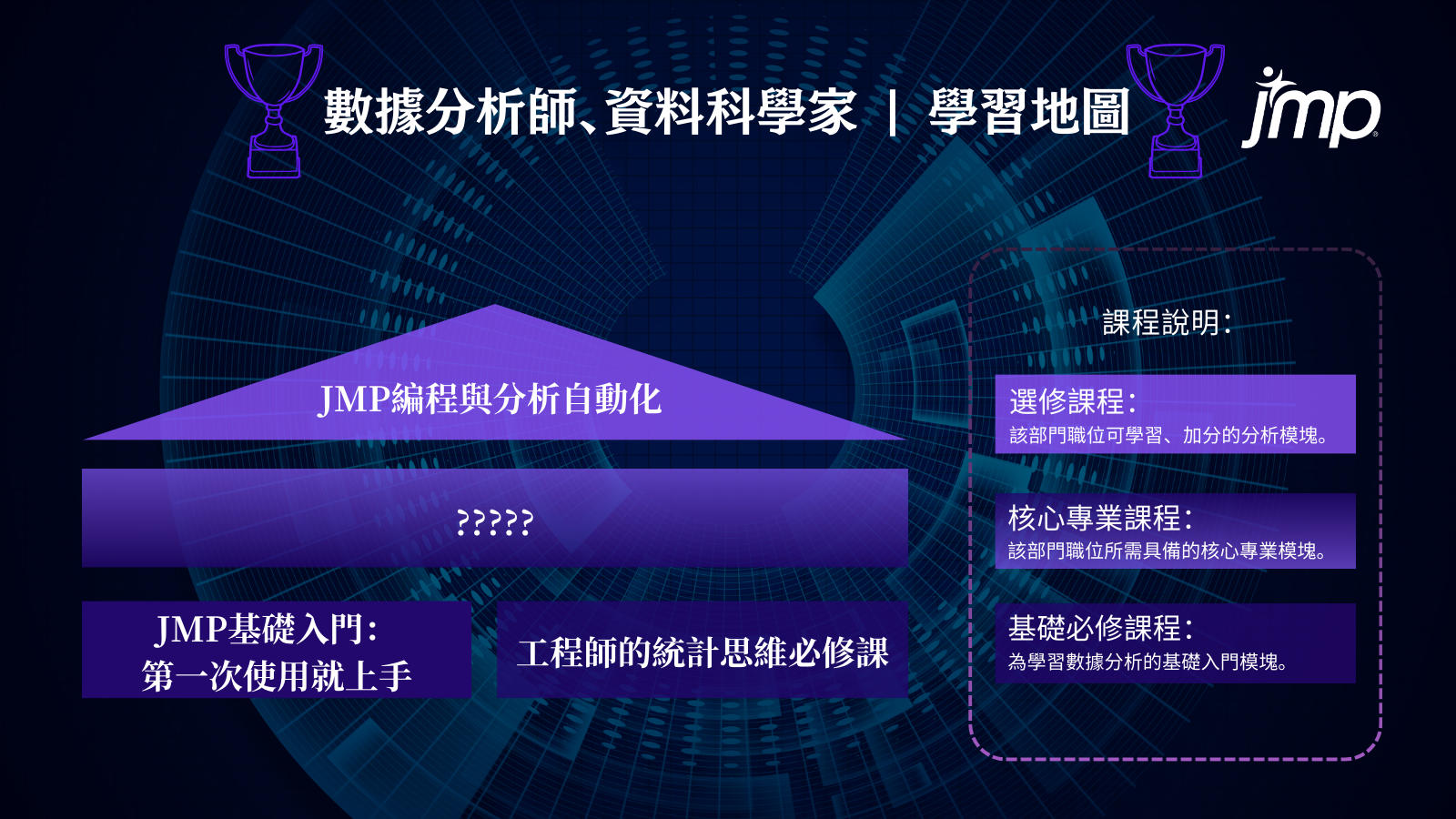 數據分析師、資料科學家 ｜ 學習地圖

jmp

JMP編程與分析自動化

?????

JMP基礎入門：
第一次使用就上手

工程師的統計思維必修課

課程說明：

選修課程：
該部門職位可學習、加分的分析模塊。

核心專業課程：
該部門職位所需具備的核心專業模塊。

基礎必修課程：
為學習數據分析的基礎入門模塊。